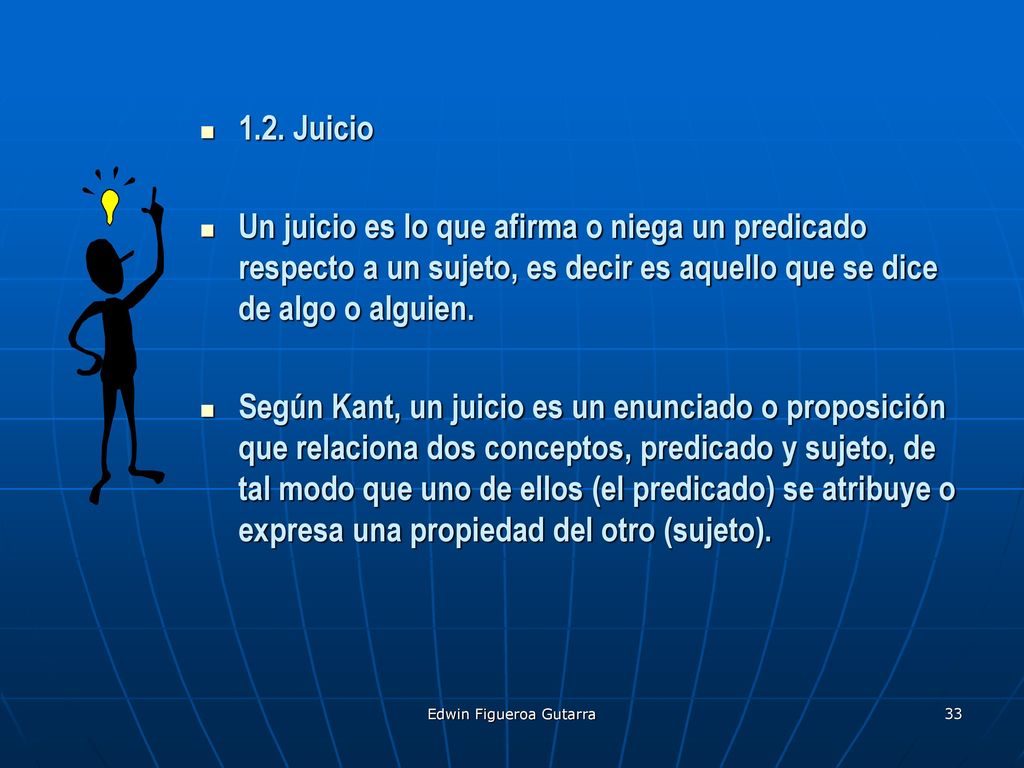 1.2. Juicio

Un juicio es lo que afirma o niega un predicado respecto a un sujeto, es decir es aquello que se dice de algo o alguien.

Según Kant, un juicio es un enunciado o proposición que relaciona dos conceptos, predicado y sujeto, de tal modo que uno de ellos (el predicado) se atribuye o expresa una propiedad del otro (sujeto).

Edwin Figueroa Gutarra

33